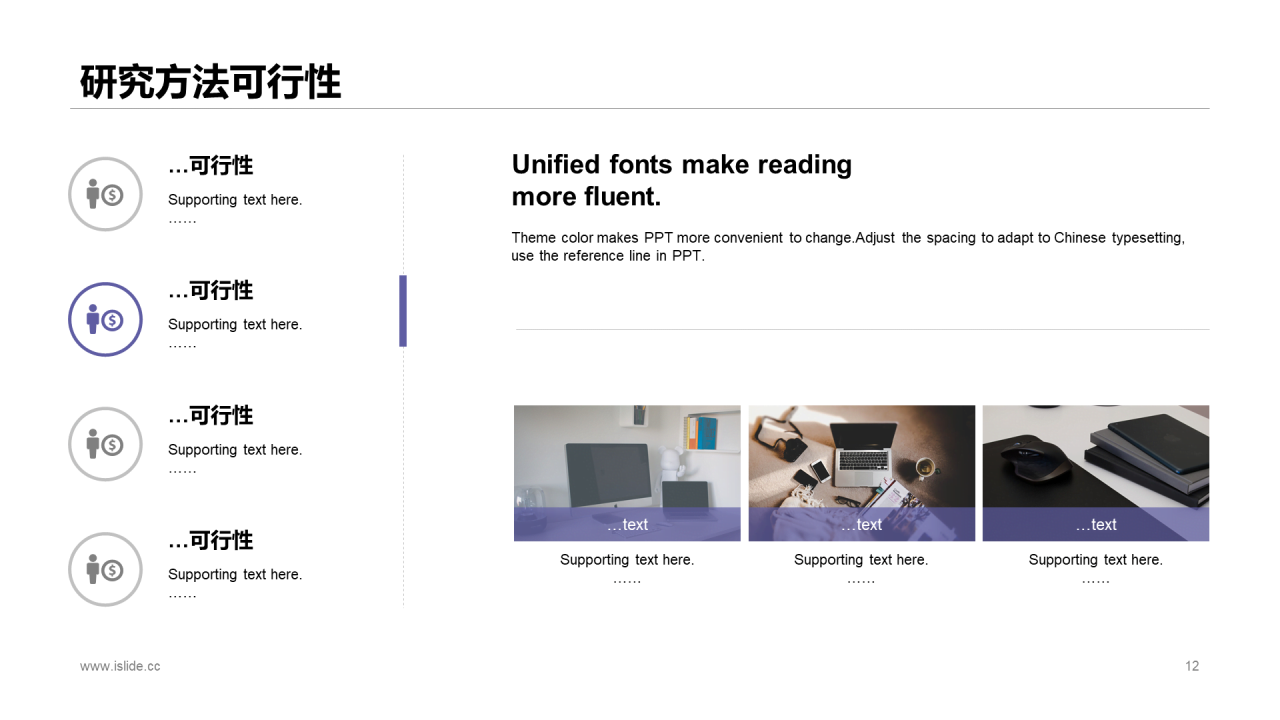 研究方法可行性

…可行性
Supporting text here.
……

…可行性
Supporting text here.
……

…可行性
Supporting text here.
……

…可行性
Supporting text here.
……

Unified fonts make reading more fluent.

Theme color makes PPT more convenient to change.Adjust the spacing to adapt to Chinese typesetting, use the reference line in PPT.

…text
Supporting text here.
……

…text
Supporting text here.
……

…text
Supporting text here.
……

www.islide.cc

12